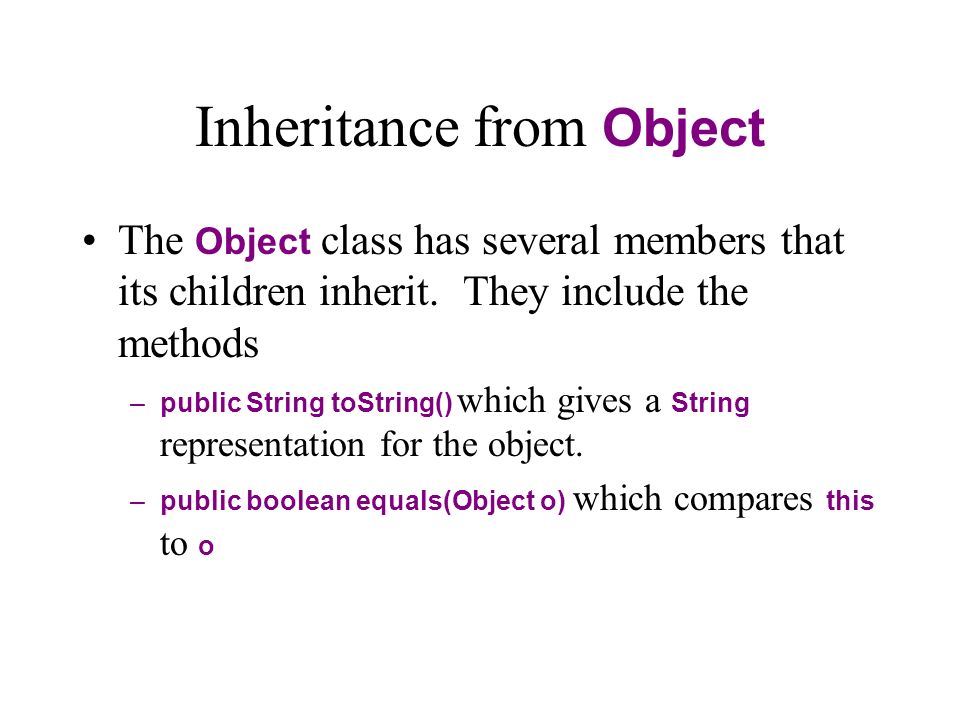 Inheritance from Object

• The Object class has several members that its children inherit. They include the methods

– public String toString() which gives a String representation for the object.

– public boolean equals(Object o) which compares this to o